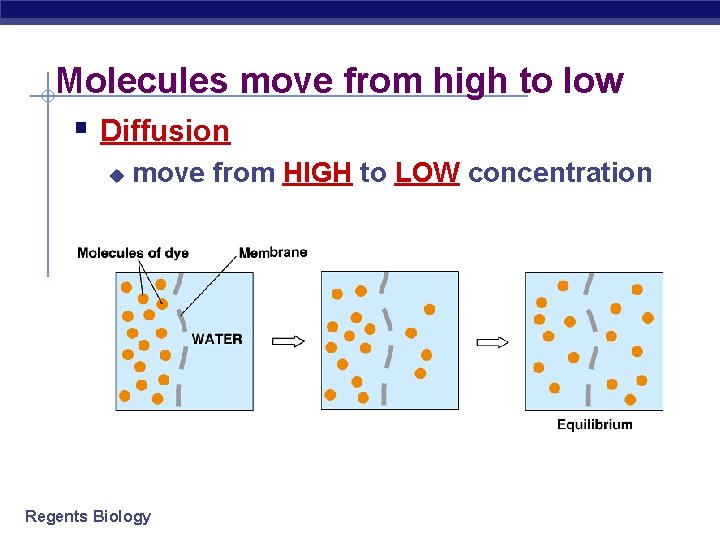 Molecules move from high to low

Diffusion

move from HIGH to LOW concentration

Molecules of dye

Membrane

WATER

Equilibrium

Regents Biology